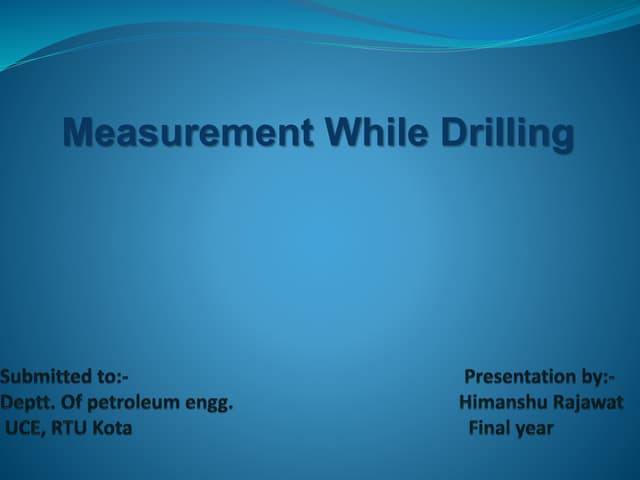 Measurement While Drilling

Submitted to:-
Deptt. Of petroleum engg.
UCE, RTU Kota

Presentation by:-
Himanshu Rajawat
Final year